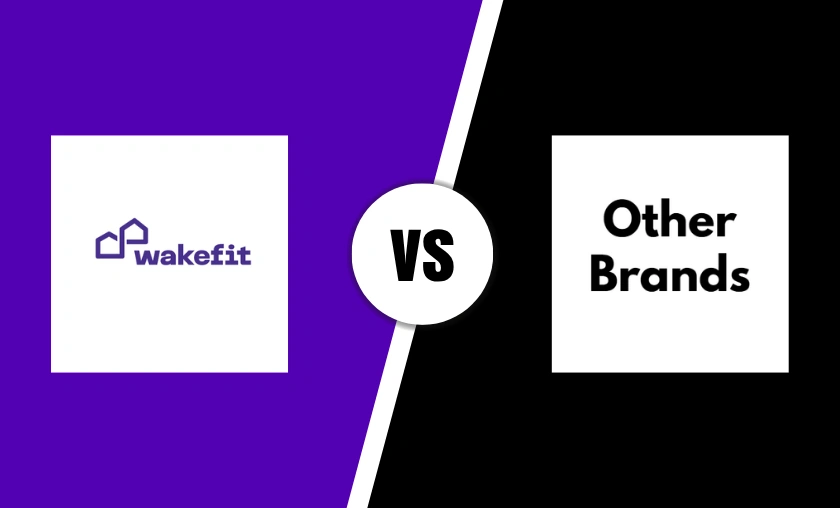 wakefit

VS

Other Brands